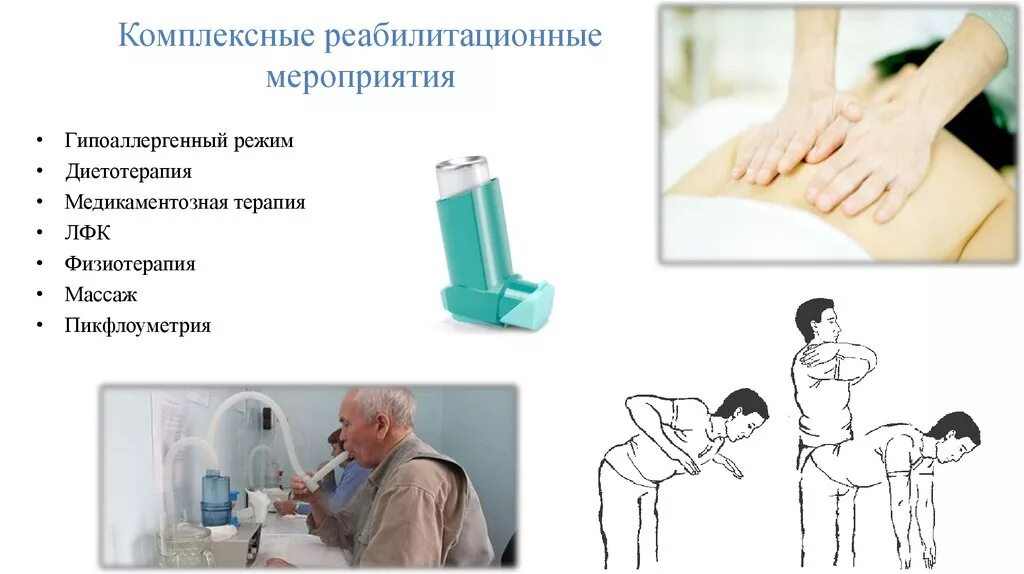 Комплексные реабилитационные мероприятия

• Гипоаллергенный режим
• Диетотерапия
• Медикаментозная терапия
• ЛФК
• Физиотерапия
• Массаж
• Пикфлоуметрия